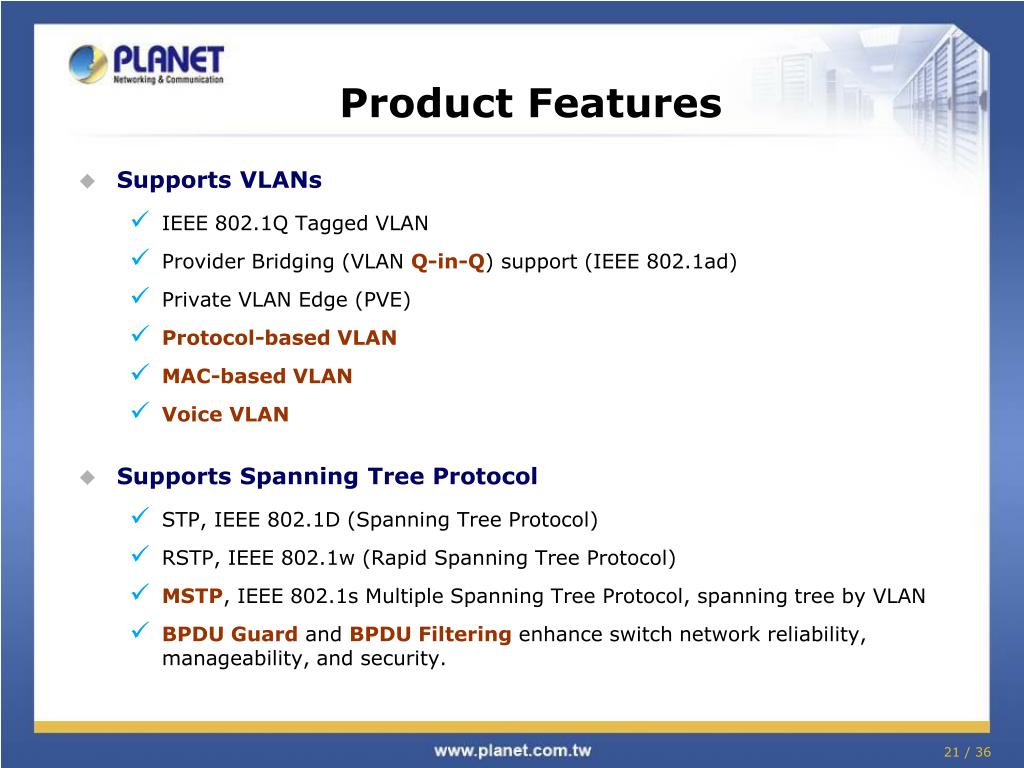 PLANET
Networking & Communication

Product Features

Supports VLANs

IEEE 802.1Q Tagged VLAN

Provider Bridging (VLAN Q-in-Q) support (IEEE 802.1ad)

Private VLAN Edge (PVE)

Protocol-based VLAN

MAC-based VLAN

Voice VLAN

Supports Spanning Tree Protocol

STP, IEEE 802.1D (Spanning Tree Protocol)

RSTP, IEEE 802.1w (Rapid Spanning Tree Protocol)

MSTP, IEEE 802.1s Multiple Spanning Tree Protocol, spanning tree by VLAN

BPDU Guard and BPDU Filtering enhance switch network reliability, manageability, and security.

www.planet.com.tw

21 / 36